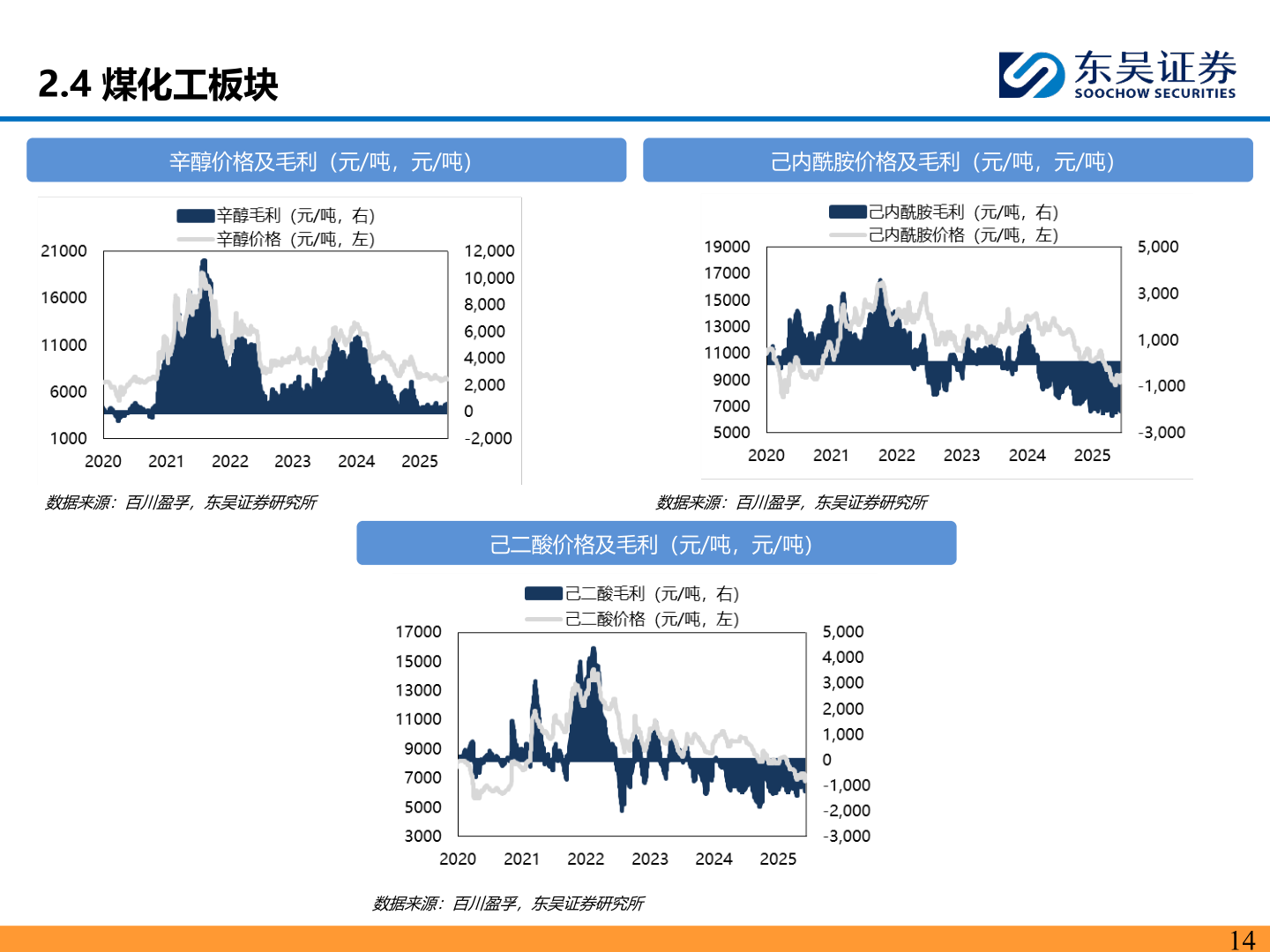 2.4 煤化工板块

东吴证券
SOOCHOW SECURITIES

辛醇价格及毛利（元/吨，元/吨）

辛醇毛利（元/吨，右）
辛醇价格（元/吨，左）

21000
16000
11000
6000
1000

12,000
10,000
8,000
6,000
4,000
2,000
0
-2,000

2020 2021 2022 2023 2024 2025

数据来源：百川盈孚，东吴证券研究所

己内酰胺价格及毛利（元/吨，元/吨）

己内酰胺毛利（元/吨，右）
己内酰胺价格（元/吨，左）

19000
17000
15000
13000
11000
9000
7000
5000

5,000
3,000
1,000
-1,000
-3,000

2020 2021 2022 2023 2024 2025

数据来源：百川盈孚，东吴证券研究所

己二酸价格及毛利（元/吨，元/吨）

己二酸毛利（元/吨，右）
己二酸价格（元/吨，左）

17000
15000
13000
11000
9000
7000
5000
3000

5,000
4,000
3,000
2,000
1,000
0
-1,000
-2,000
-3,000

2020 2021 2022 2023 2024 2025

数据来源：百川盈孚，东吴证券研究所

14